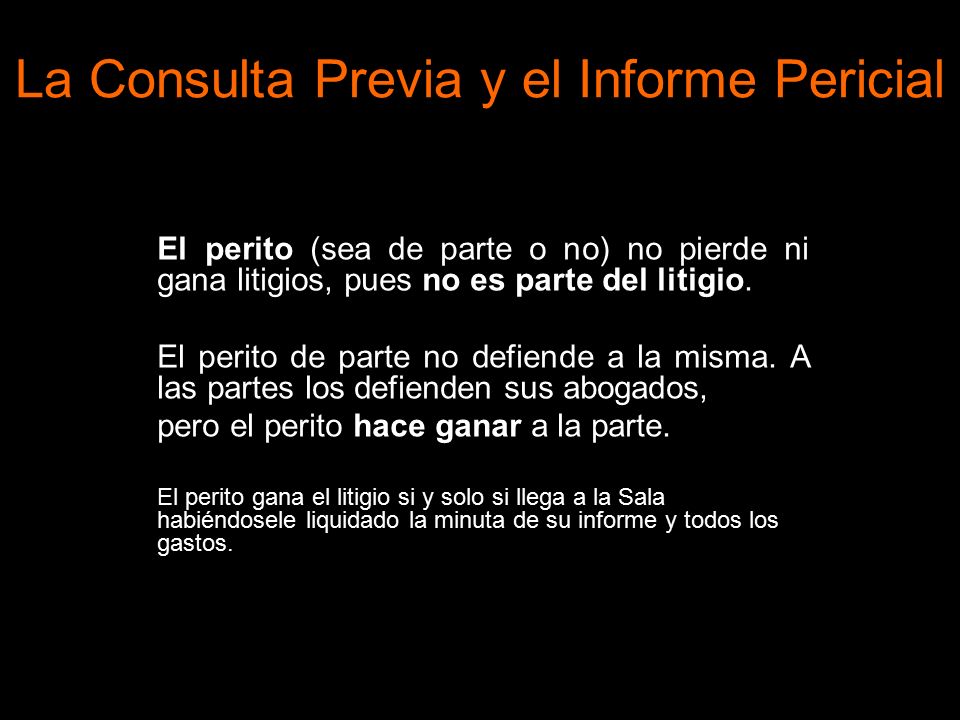 La Consulta Previa y el Informe Pericial

El perito (sea de parte o no) no pierde ni gana litigios, pues no es parte del litigio.

El perito de parte no defiende a la misma. A las partes los defienden sus abogados,
pero el perito hace ganar a la parte.

El perito gana el litigio si y solo si llega a la Sala habiéndosele liquidado la minuta de su informe y todos los gastos.